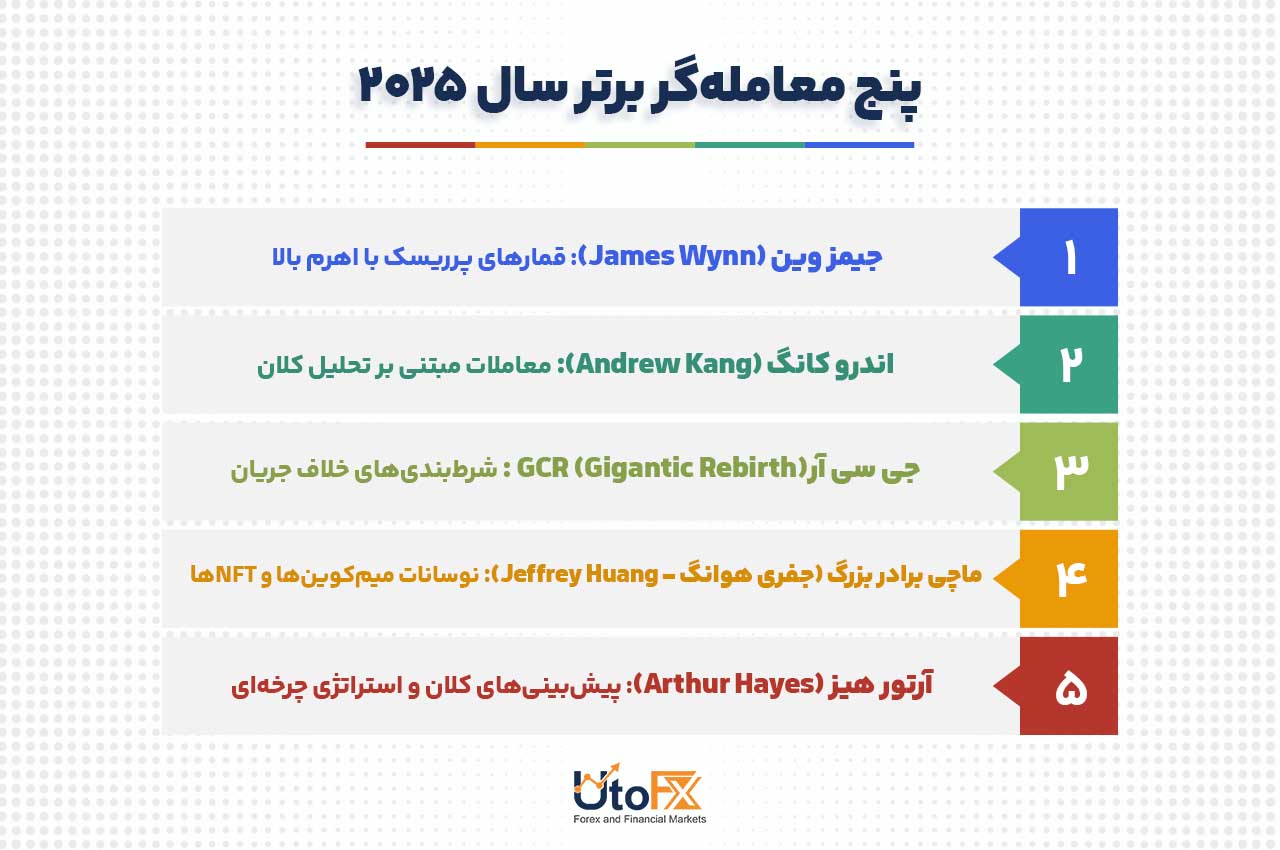 پنج معامله‌گر برتر سال ۲۰۲۵

۱
جیمز وین (James Wynn): قمارهای پرریسک با اهرم بالا

۲
اندرو کانگ (Andrew Kang): معاملات مبتنی بر تحلیل کلان

۳
جی سی آر(GCR (Gigantic Rebirth : شرط‌بندی‌های خلاف جریان

۴
ماچی برادر بزرگ (جفری هوانگ – Jeffrey Huang): نوسانات میم‌کوین‌ها و NFTها

۵
آرتور هیز (Arthur Hayes): پیش‌بینی‌های کلان و استراتژی چرخه‌ای

UtoFX
Forex and Financial Markets